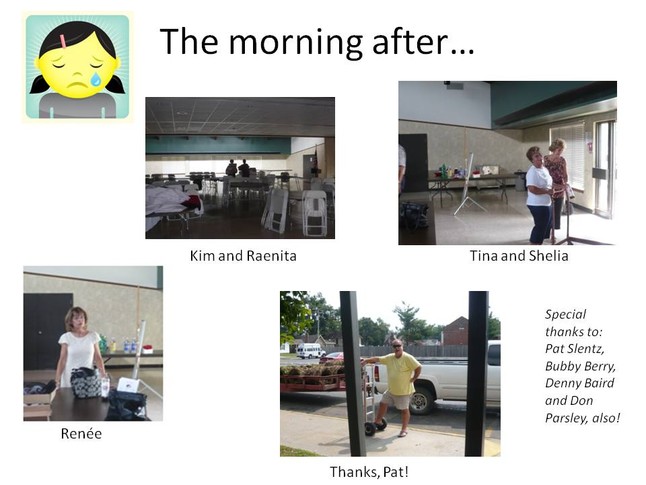 The morning after…

Kim and Raenita

Tina and Shelia

Renée

Thanks, Pat!

Special thanks to: Pat Slentz, Bubby Berry, Denny Baird and Don Parsley, also!